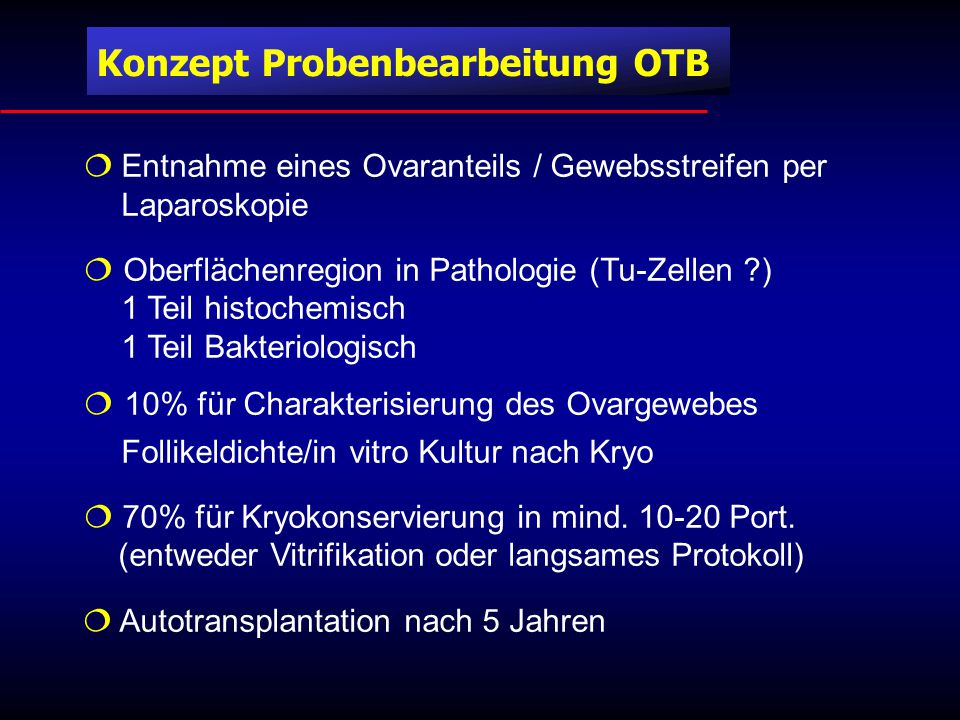 Konzept Probenbearbeitung OTB

❍ Entnahme eines Ovaranteils / Gewebsstreifen per Laparoskopie

❍ Oberflächenregion in Pathologie (Tu-Zellen ?)
1 Teil histochemisch
1 Teil Bakteriologisch

❍ 10% für Charakterisierung des Ovargewebes
Follikeldichte/in vitro Kultur nach Kryo

❍ 70% für Kryokonservierung in mind. 10-20 Port.
(entweder Vitrifikation oder langsames Protokoll)

❍ Autotransplantation nach 5 Jahren